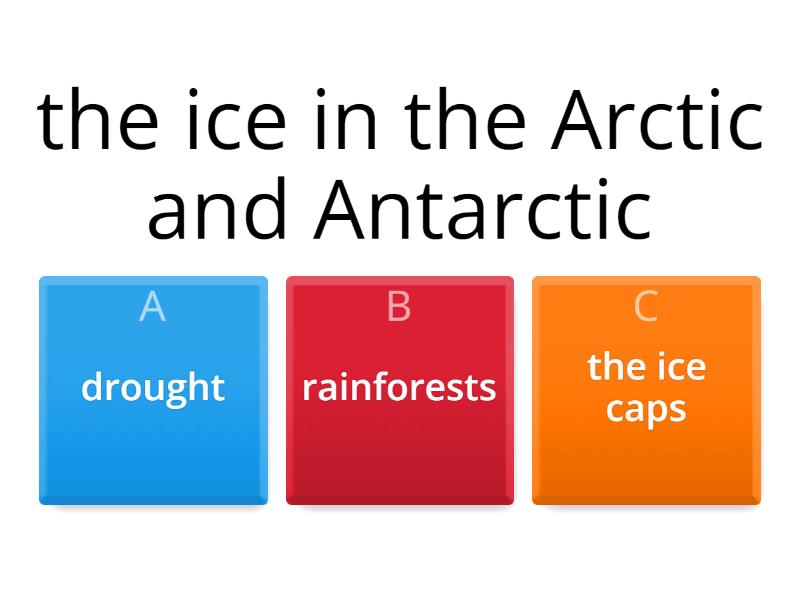 the ice in the Arctic and Antarctic

A
drought

B
rainforests

C
the ice caps